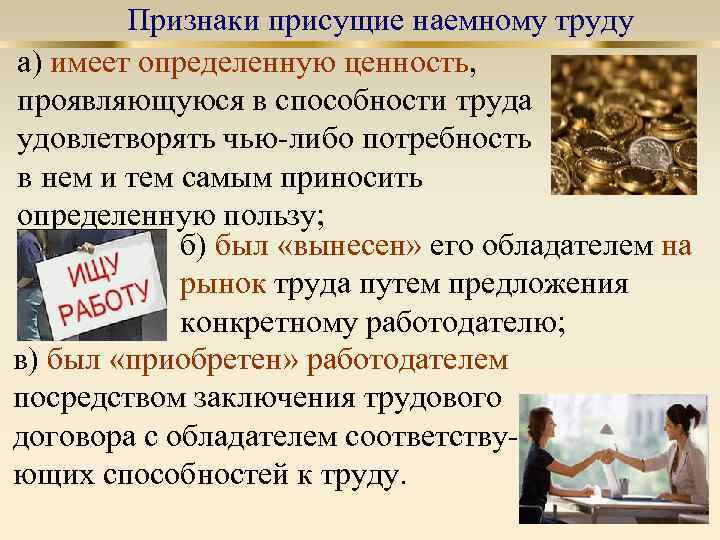 Признаки присущие наемному труду

а) имеет определенную ценность, проявляющуюся в способности труда удовлетворять чью-либо потребность в нем и тем самым приносить определенную пользу;

ИЩУ РАБОТУ

б) был «вынесен» его обладателем на рынок труда путем предложения конкретному работодателю;

в) был «приобретен» работодателем посредством заключения трудового договора с обладателем соответствующих способностей к труду.